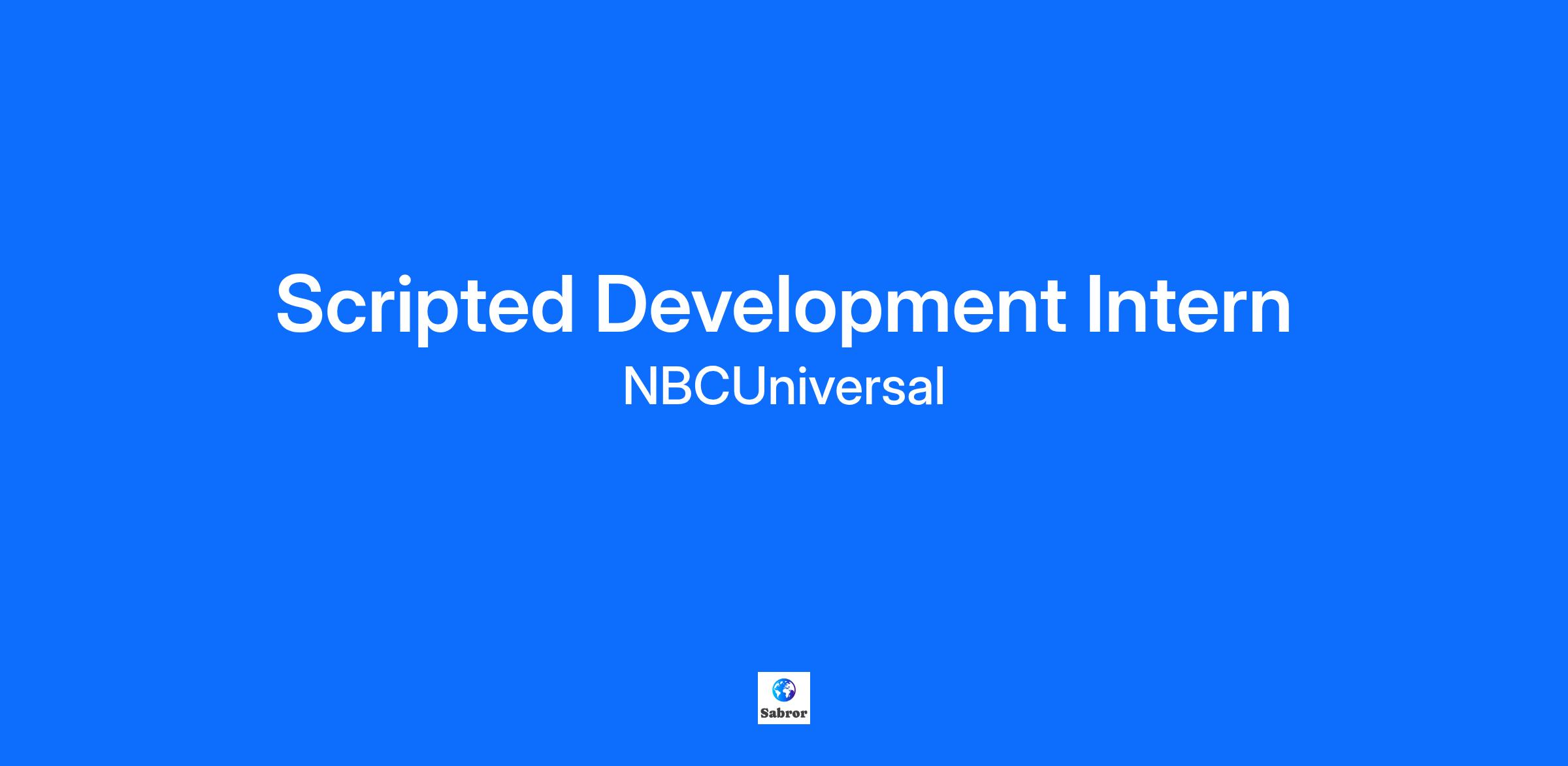 Scripted Development Intern
NBCUniversal

Sabror